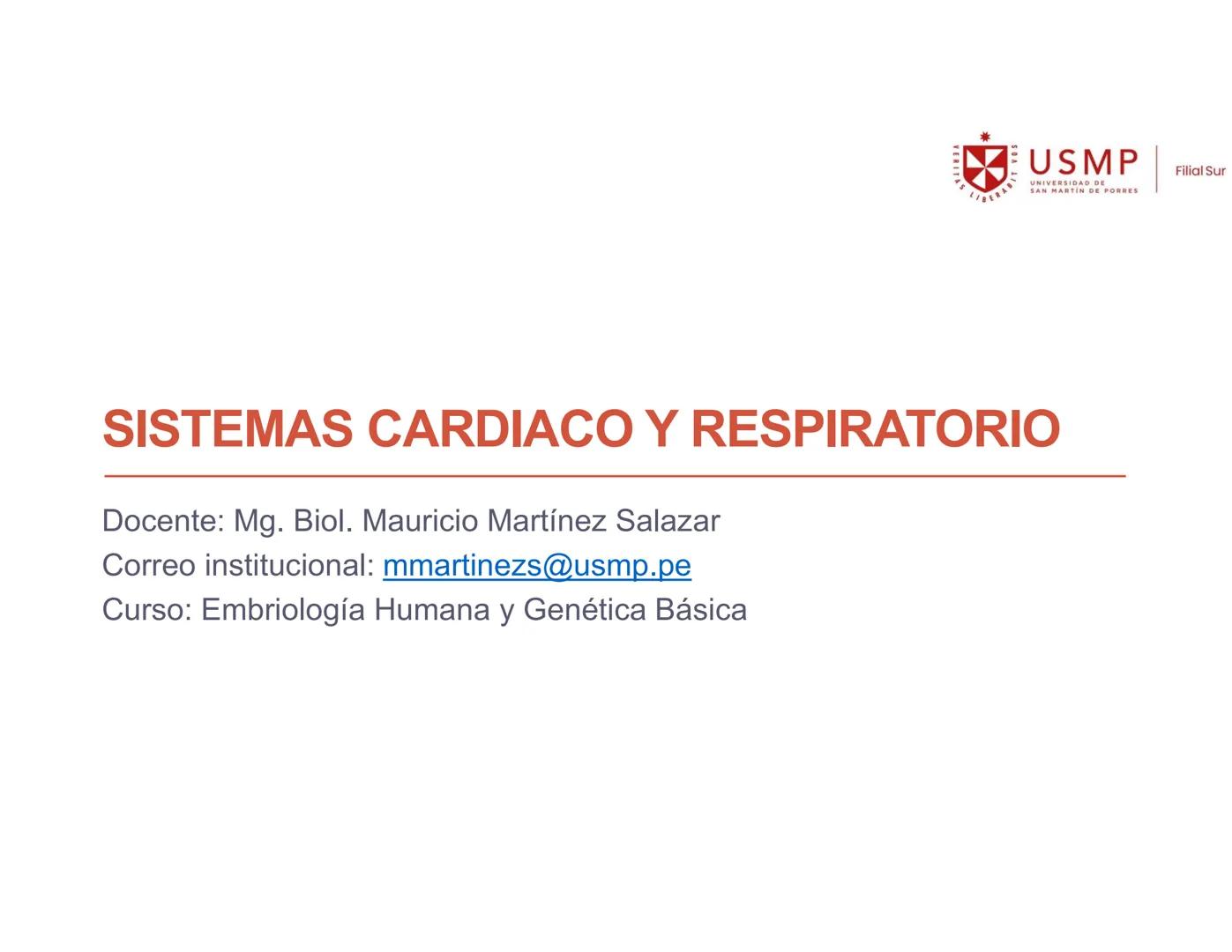 VERITAS LIBERABIT VOS

USMP
UNIVERSIDAD DE SAN MARTÍN DE PORRES

Filial Sur

SISTEMAS CARDIACO Y RESPIRATORIO

Docente: Mg. Biol. Mauricio Martínez Salazar
Correo institucional: mmartinezs@usmp.pe
Curso: Embriología Humana y Genética Básica